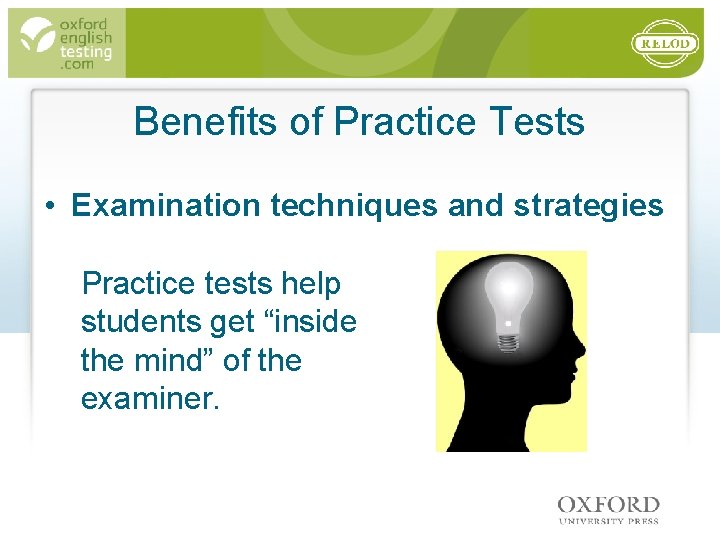 oxford english testing .com

RELOD

Benefits of Practice Tests

• Examination techniques and strategies

Practice tests help students get “inside the mind” of the examiner.

OXFORD
UNIVERSITY PRESS